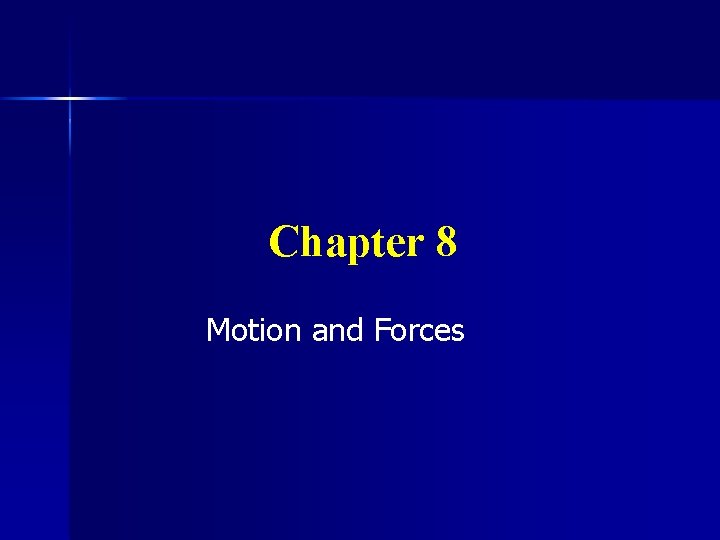 Chapter 8

Motion and Forces